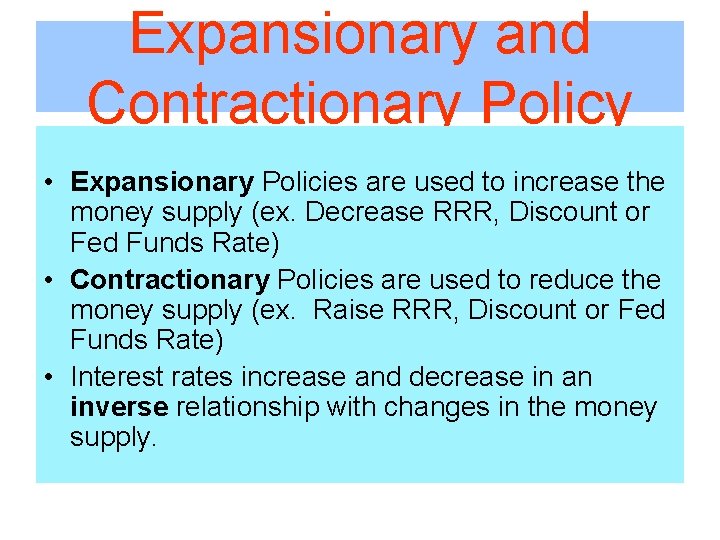 Expansionary and Contractionary Policy

• Expansionary Policies are used to increase the money supply (ex. Decrease RRR, Discount or Fed Funds Rate)
• Contractionary Policies are used to reduce the money supply (ex. Raise RRR, Discount or Fed Funds Rate)
• Interest rates increase and decrease in an inverse relationship with changes in the money supply.